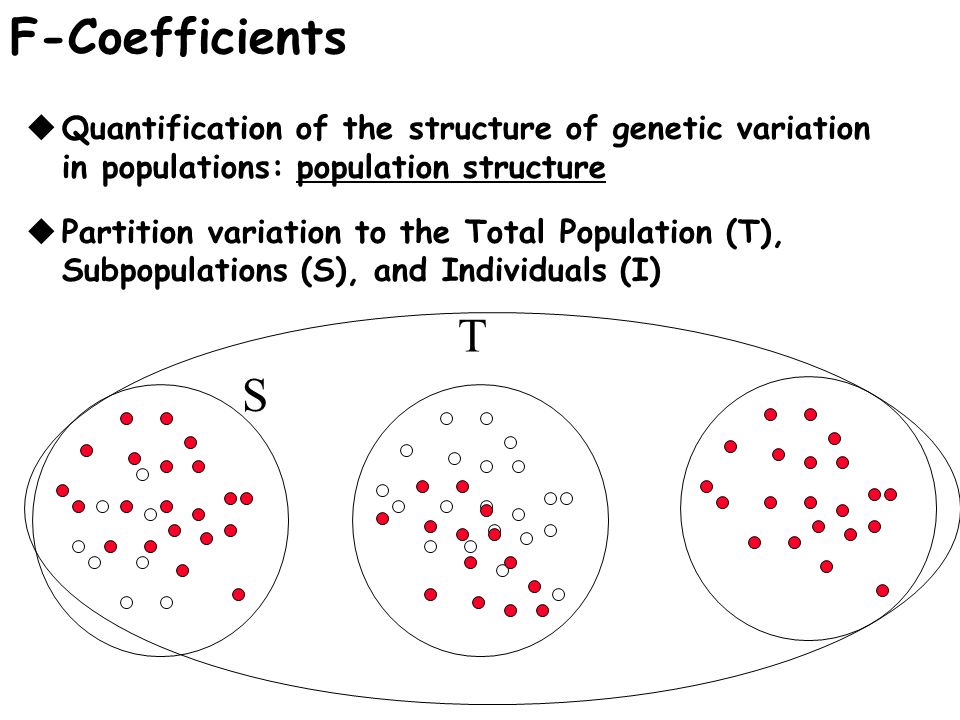 F-Coefficients

◆ Quantification of the structure of genetic variation in populations: population structure

◆ Partition variation to the Total Population (T), Subpopulations (S), and Individuals (I)

T

S